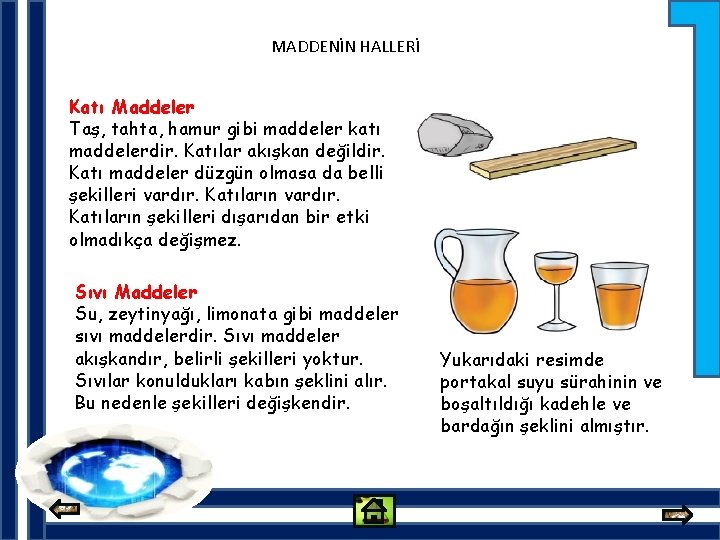 MADDENİN HALLERİ

Katı Maddeler
Taş, tahta, hamur gibi maddeler katı maddelerdir. Katılar akışkan değildir. Katı maddeler düzgün olmasa da belli şekilleri vardır. Katıların vardır. Katıların şekilleri dışarıdan bir etki olmadıkça değişmez.

Sıvı Maddeler
Su, zeytinyağı, limonata gibi maddeler sıvı maddelerdir. Sıvı maddeler akışkandır, belirli şekilleri yoktur. Sıvılar konuldukları kabın şeklini alır. Bu nedenle şekilleri değişkendir.

Yukarıdaki resimde portakal suyu sürahinin ve boşaltıldığı kadehle ve bardağın şeklini almıştır.